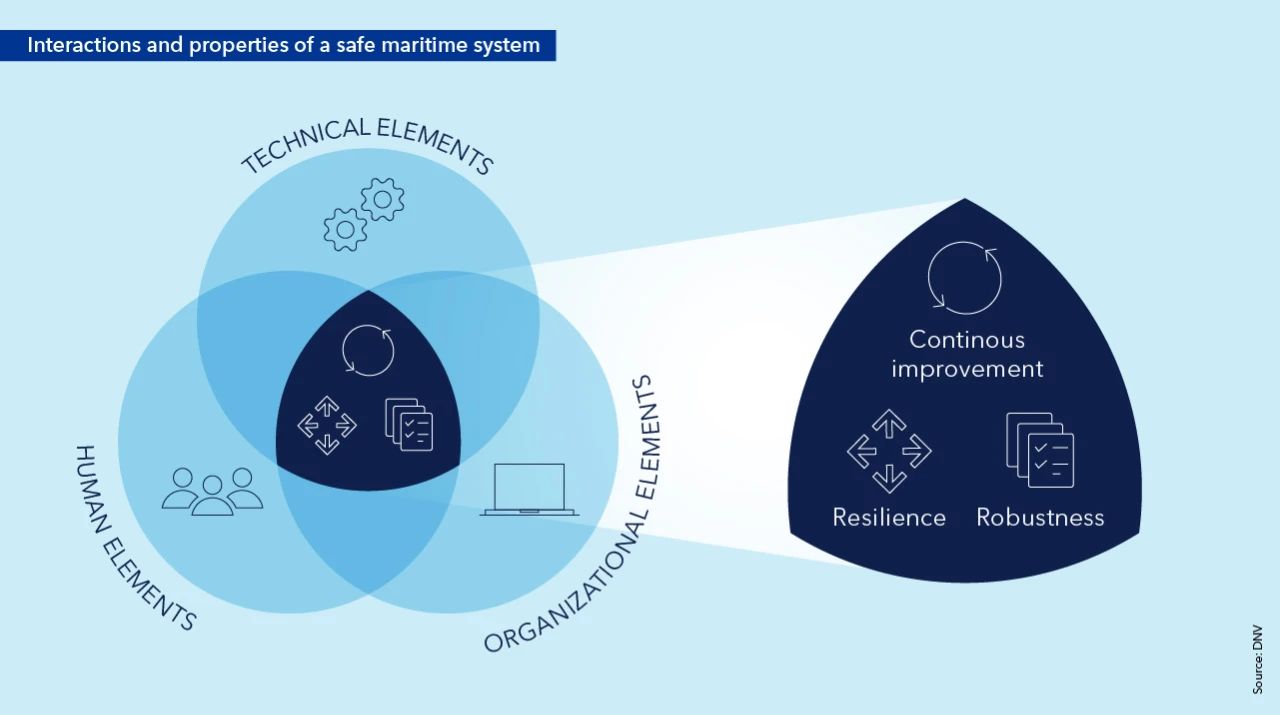 Interactions and properties of a safe maritime system

TECHNICAL ELEMENTS

HUMAN ELEMENTS

ORGANIZATIONAL ELEMENTS

Continous improvement

Resilience

Robustness

Source: DNV